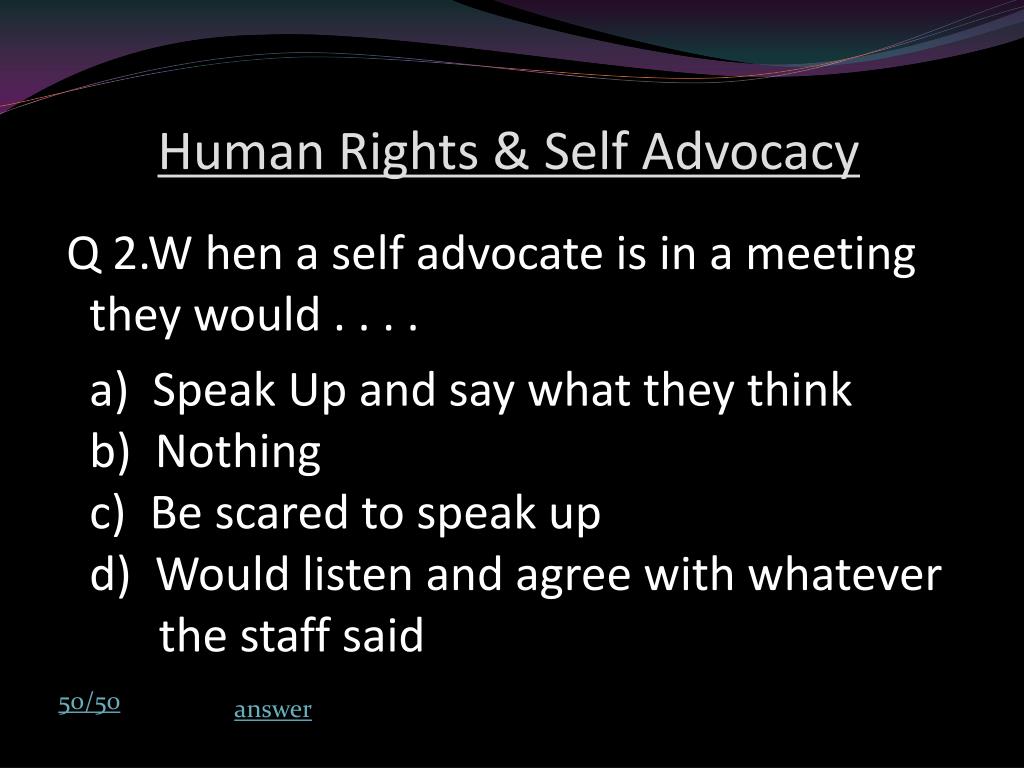 Human Rights & Self Advocacy

Q 2.W hen a self advocate is in a meeting they would . . . .

a) Speak Up and say what they think
b) Nothing
c) Be scared to speak up
d) Would listen and agree with whatever the staff said

50/50

answer